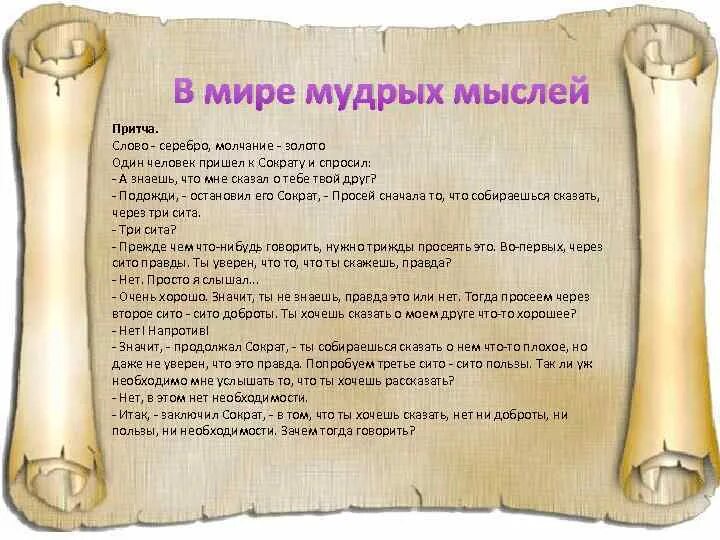 В мире мудрых мыслей

Притча.
Слово - серебро, молчание - золото
Один человек пришел к Сократу и спросил:
- А знаешь, что мне сказал о тебе твой друг?
- Подожди, - остановил его Сократ, - Просей сначала то, что собираешься сказать, через три сита.
- Три сита?
- Прежде чем что-нибудь говорить, нужно трижды просеять это. Во-первых, через сито правды. Ты уверен, что то, что ты скажешь, правда?
- Нет. Просто я слышал...
- Очень хорошо. Значит, ты не знаешь, правда это или нет. Тогда просеем через второе сито - сито доброты. Ты хочешь сказать о моем друге что-то хорошее?
- Нет! Напротив!
- Значит, - продолжал Сократ, - ты собираешься сказать о нем что-то плохое, но даже не уверен, что это правда. Попробуем третье сито - сито пользы. Так ли уж необходимо мне услышать то, что ты хочешь рассказать?
- Нет, в этом нет необходимости.
- Итак, - заключил Сократ, - в том, что ты хочешь сказать, нет ни доброты, ни пользы, ни необходимости. Зачем тогда говорить?